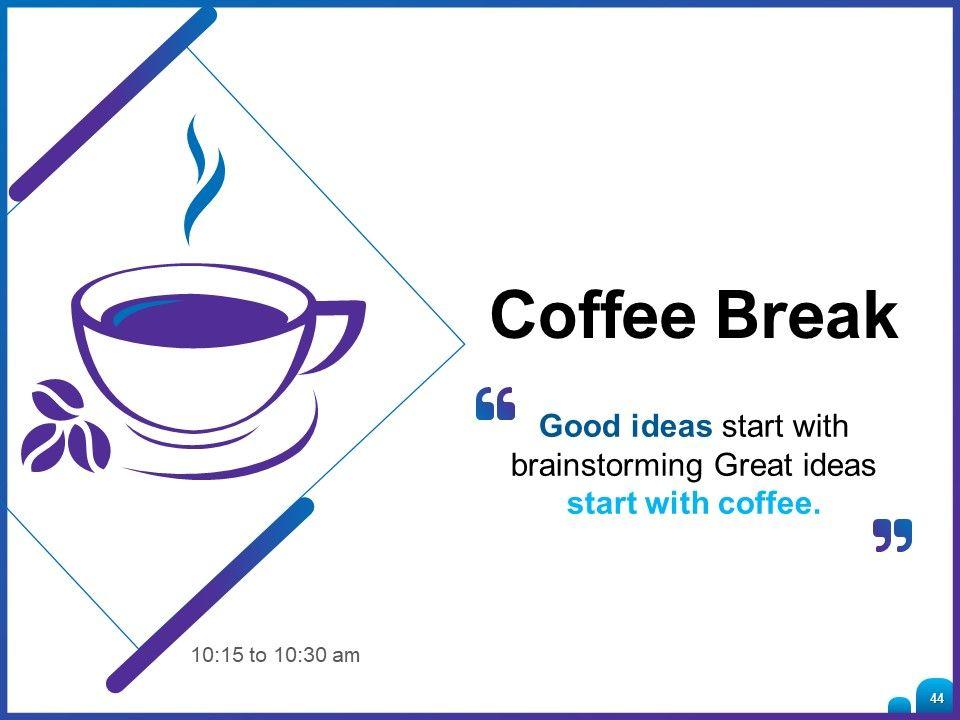 Coffee Break

“ Good ideas start with brainstorming Great ideas start with coffee. ”

10:15 to 10:30 am

44